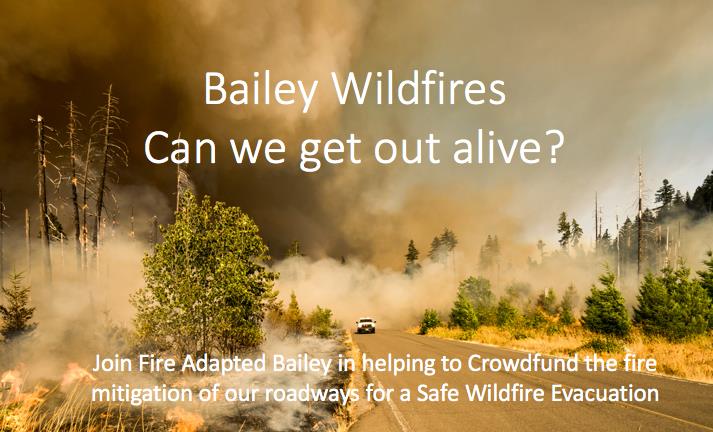 Bailey Wildfires
Can we get out alive?

Join Fire Adapted Bailey in helping to Crowdfund the fire mitigation of our roadways for a Safe Wildfire Evacuation